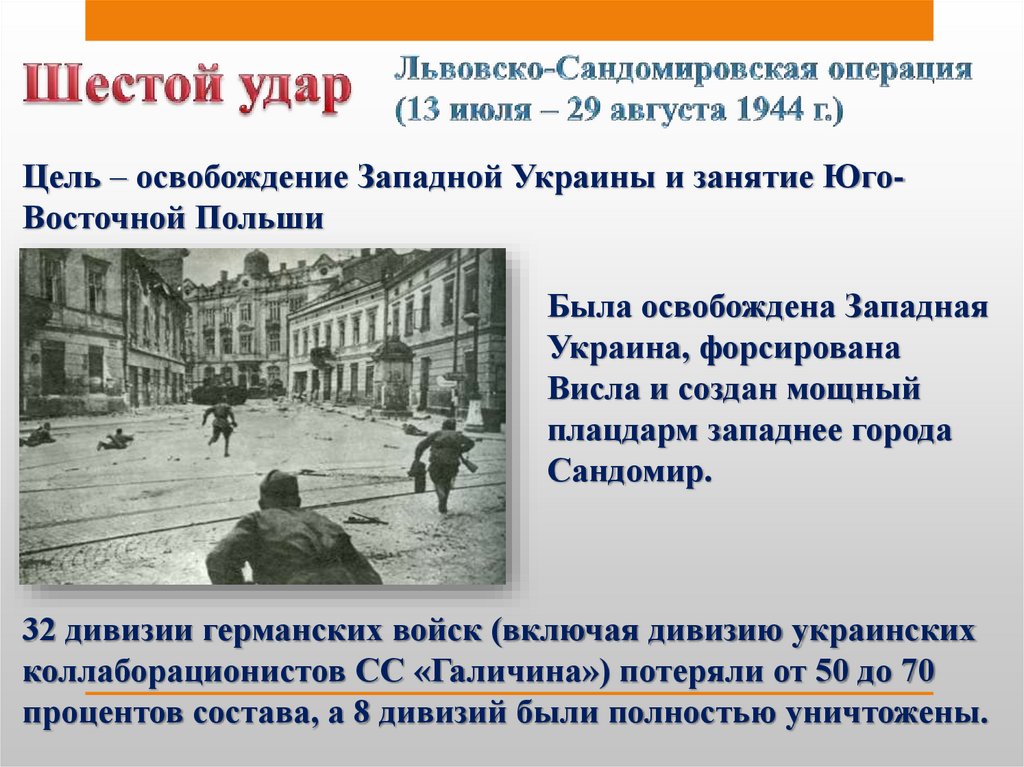 Шестой удар

Львовско-Сандомировская операция (13 июля – 29 августа 1944 г.)

Цель – освобождение Западной Украины и занятие Юго-Восточной Польши

Была освобождена Западная Украина, форсирована Висла и создан мощный плацдарм западнее города Сандомир.

32 дивизии германских войск (включая дивизию украинских коллаборационистов СС «Галичина») потеряли от 50 до 70 процентов состава, а 8 дивизий были полностью уничтожены.